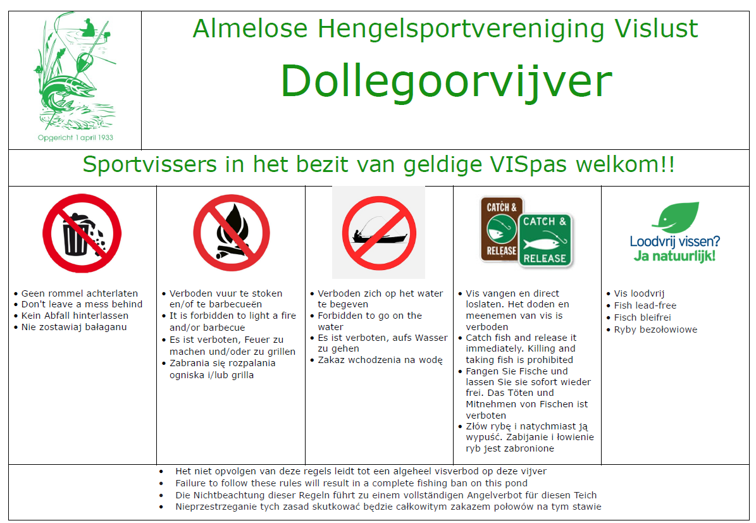 Opgericht 1 april 1933

Almelose Hengelsportvereniging Vislust

Dollegoorvijver

Sportvissers in het bezit van geldige VISpas welkom!!

• Geen rommel achterlaten
• Don't leave a mess behind
• Kein Abfall hinterlassen
• Nie zostawiaj bałaganu

• Verboden vuur te stoken en/of te barbecueën
• It is forbidden to light a fire and/or barbecue
• Es ist verboten, Feuer zu machen und/oder zu grillen
• Zabrania się rozpalania ogniska i/lub grilla

• Verboden zich op het water te begeven
• Forbidden to go on the water
• Es ist verboten, aufs Wasser zu gehen
• Zakaz wchodzenia na wodę

CATCH & RELEASE

CATCH & RELEASE

• Vis vangen en direct loslaten. Het doden en meenemen van vis is verboden
• Catch fish and release it immediately. Killing and taking fish is prohibited
• Fangen Sie Fische und lassen Sie sie sofort wieder frei. Das Töten und Mitnehmen von Fischen ist verboten
• Złów rybę i natychmiast ją wypuść. Zabijanie i łowienie ryb jest zabronione

Loodvrij vissen?
Ja natuurlijk!

• Vis loodvrij
• Fish lead-free
• Fisch bleifrei
• Ryby bezołowiowe

• Het niet opvolgen van deze regels leidt tot een algeheel visverbod op deze vijver
• Failure to follow these rules will result in a complete fishing ban on this pond
• Die Nichtbeachtung dieser Regeln führt zu einem vollständigen Angelverbot für diesen Teich
• Nieprzestrzeganie tych zasad skutkować będzie całkowitym zakazem połowów na tym stawie